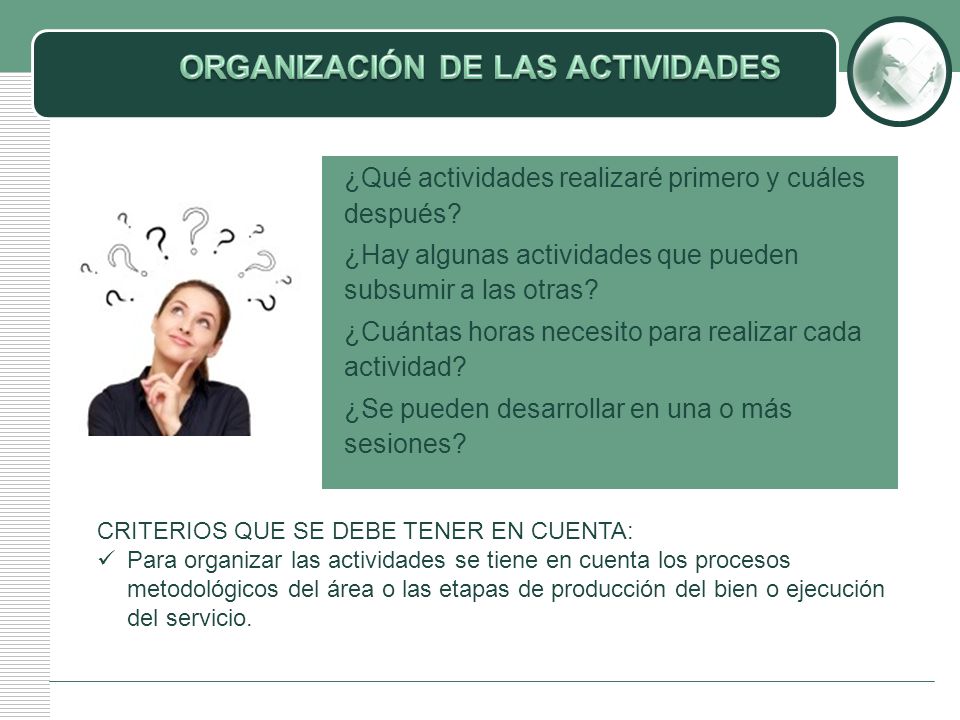 ORGANIZACIÓN DE LAS ACTIVIDADES

¿Qué actividades realizaré primero y cuáles después?

¿Hay algunas actividades que pueden subsumir a las otras?

¿Cuántas horas necesito para realizar cada actividad?

¿Se pueden desarrollar en una o más sesiones?

CRITERIOS QUE SE DEBE TENER EN CUENTA:

✓ Para organizar las actividades se tiene en cuenta los procesos metodológicos del área o las etapas de producción del bien o ejecución del servicio.